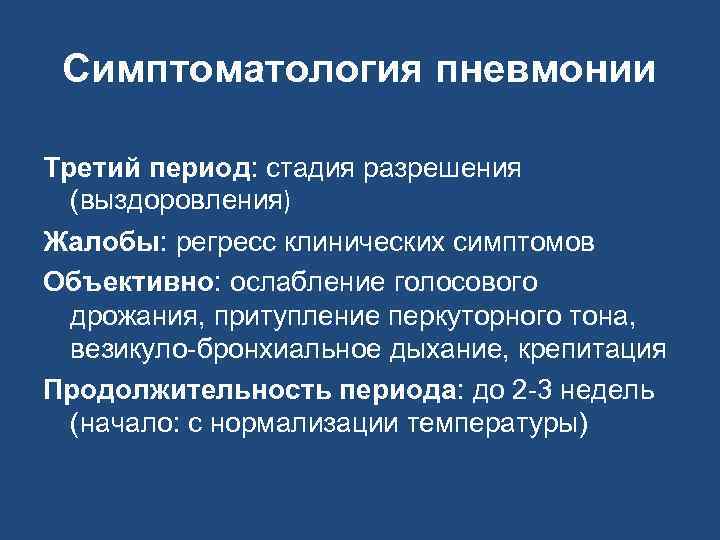 Симптоматология пневмонии

Третий период: стадия разрешения (выздоровления)

Жалобы: регресс клинических симптомов

Объективно: ослабление голосового дрожания, притупление перкуторного тона, везикуло-бронхиальное дыхание, крепитация

Продолжительность периода: до 2-3 недель (начало: с нормализации температуры)